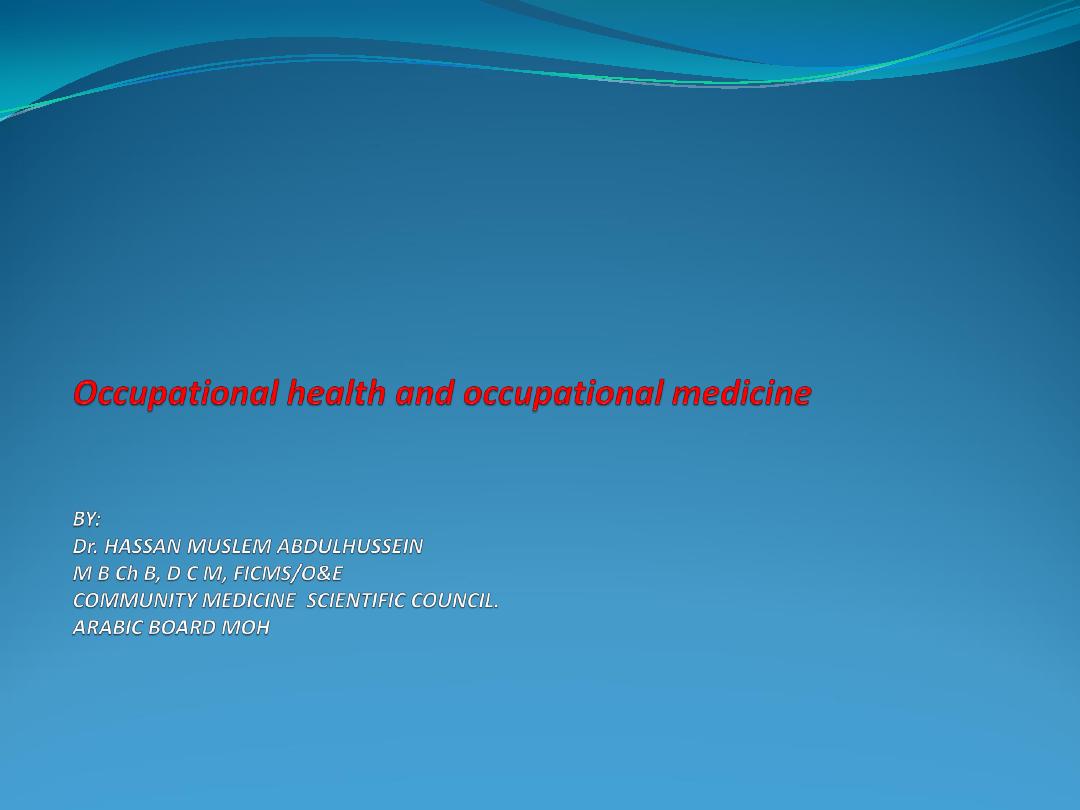 Occupational health and occupational medicine

BY:
Dr. HASSAN MUSLEM ABDULHUSSEIN
M B Ch B, D C M, FICMS/O&E
COMMUNITY MEDICINE SCIENTIFIC COUNCIL.
ARABIC BOARD MOH